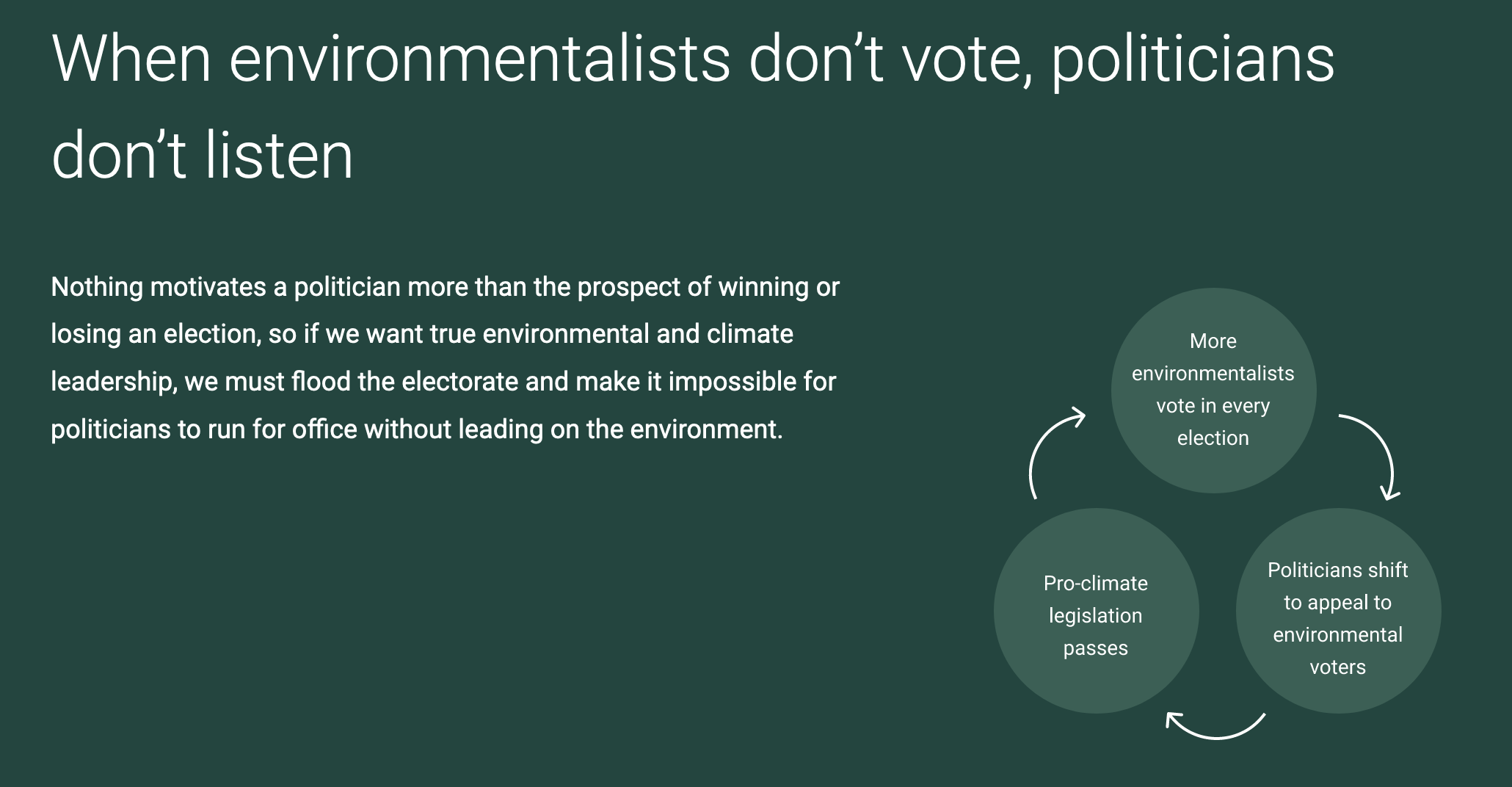 When environmentalists don’t vote, politicians don’t listen

Nothing motivates a politician more than the prospect of winning or losing an election, so if we want true environmental and climate leadership, we must flood the electorate and make it impossible for politicians to run for office without leading on the environment.

More environmentalists vote in every election

Politicians shift to appeal to environmental voters

Pro-climate legislation passes